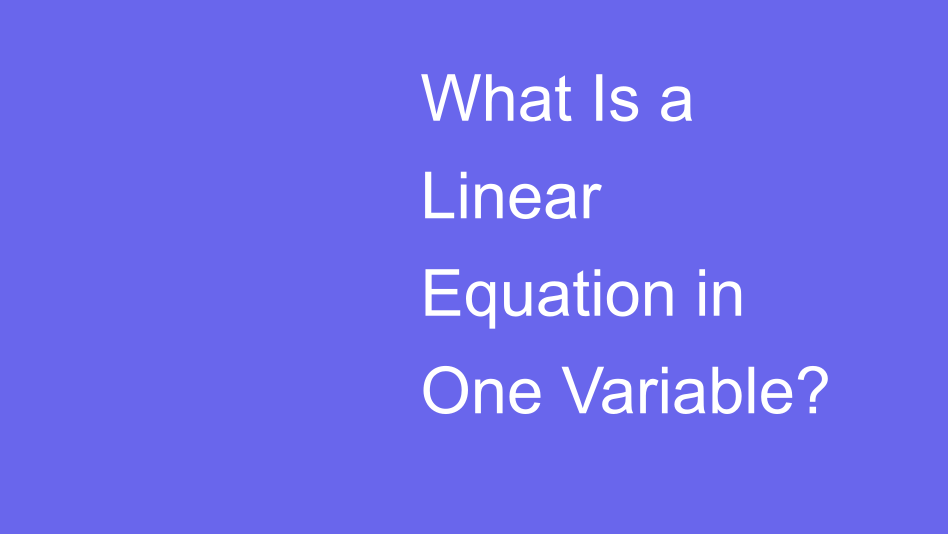 What Is a Linear Equation in One Variable?